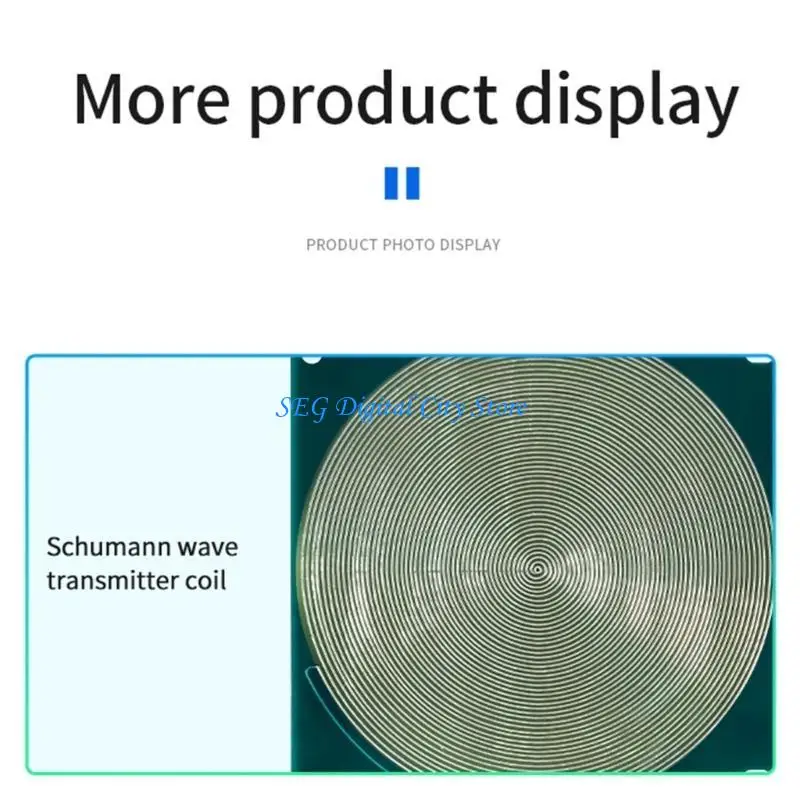 More product display

PRODUCT PHOTO DISPLAY

SEG Digital City Store

Schumann wave transmitter coil